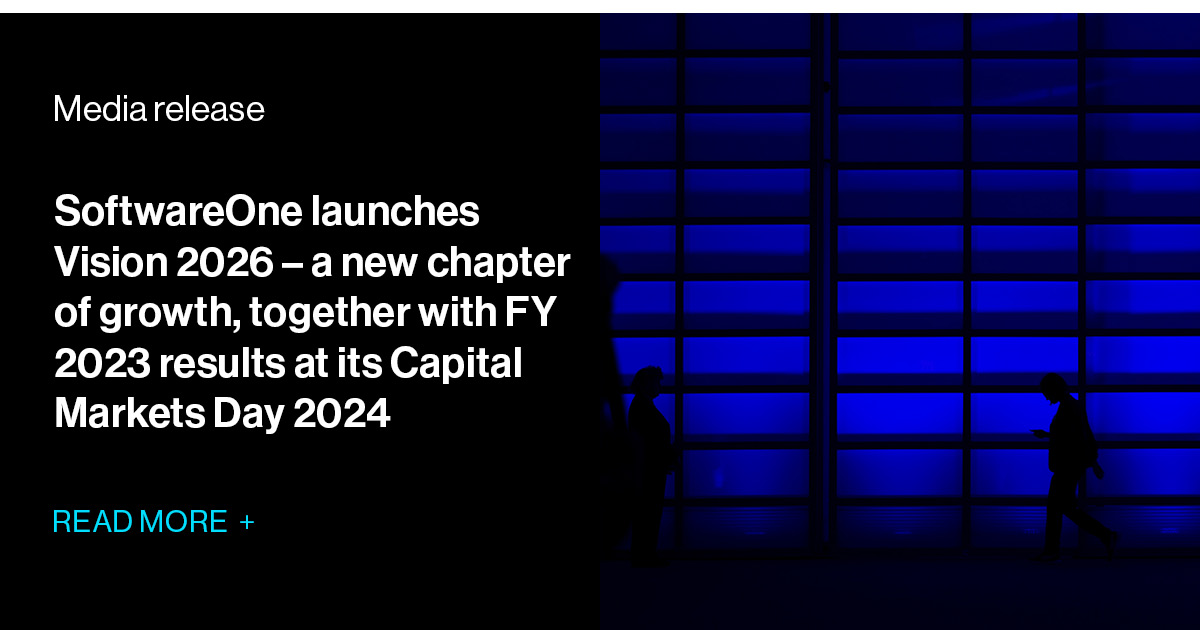 Media release

SoftwareOne launches Vision 2026 – a new chapter of growth, together with FY 2023 results at its Capital Markets Day 2024

READ MORE +